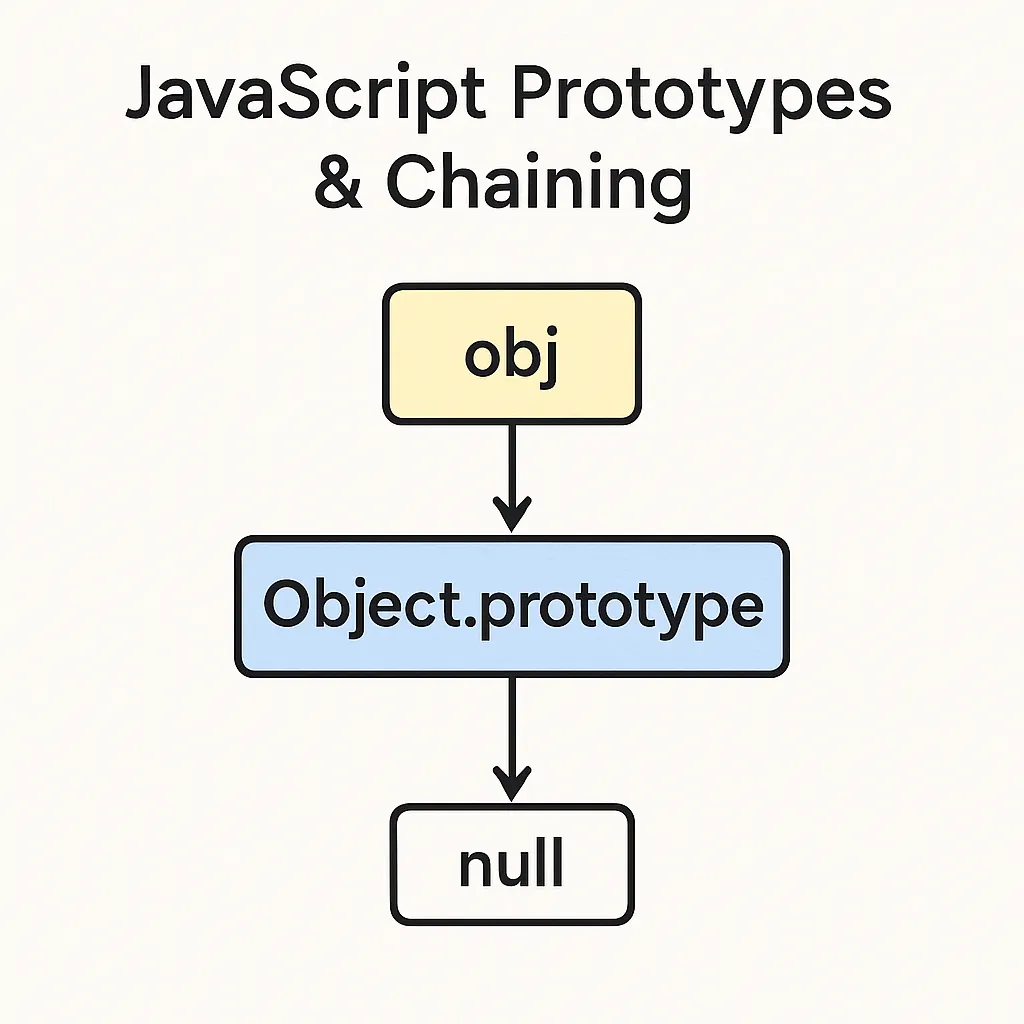 JavaScript Prototypes & Chaining

obj

Object.prototype

null